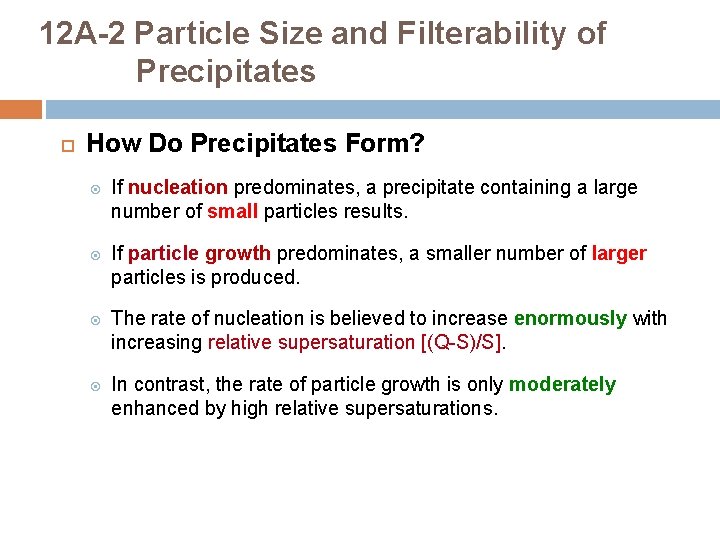 12A-2 Particle Size and Filterability of Precipitates

How Do Precipitates Form?

If nucleation predominates, a precipitate containing a large number of small particles results.

If particle growth predominates, a smaller number of larger particles is produced.

The rate of nucleation is believed to increase enormously with increasing relative supersaturation [(Q-S)/S].

In contrast, the rate of particle growth is only moderately enhanced by high relative supersaturations.